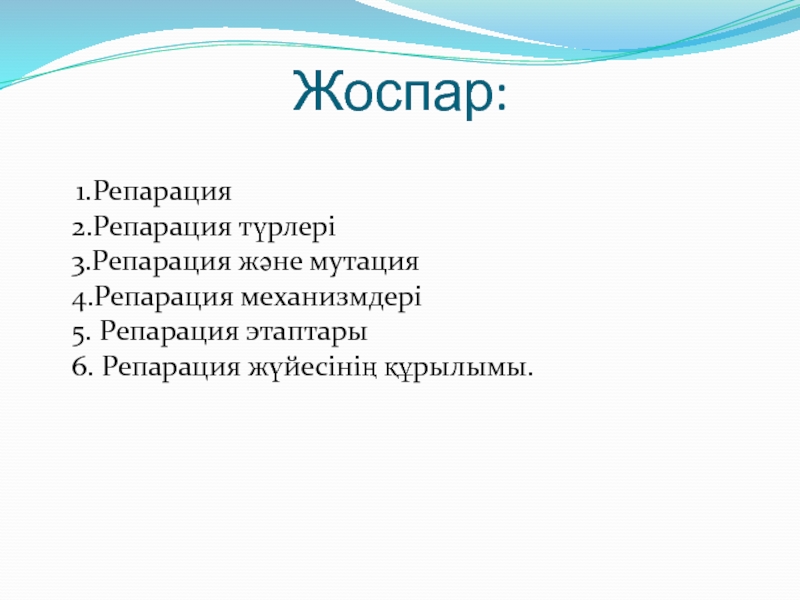 Жоспар:

1.Репарация
2.Репарация түрлері
3.Репарация және мутация
4.Репарация механизмдері
5. Репарация этаптары
6. Репарация жүйесінің құрылымы.